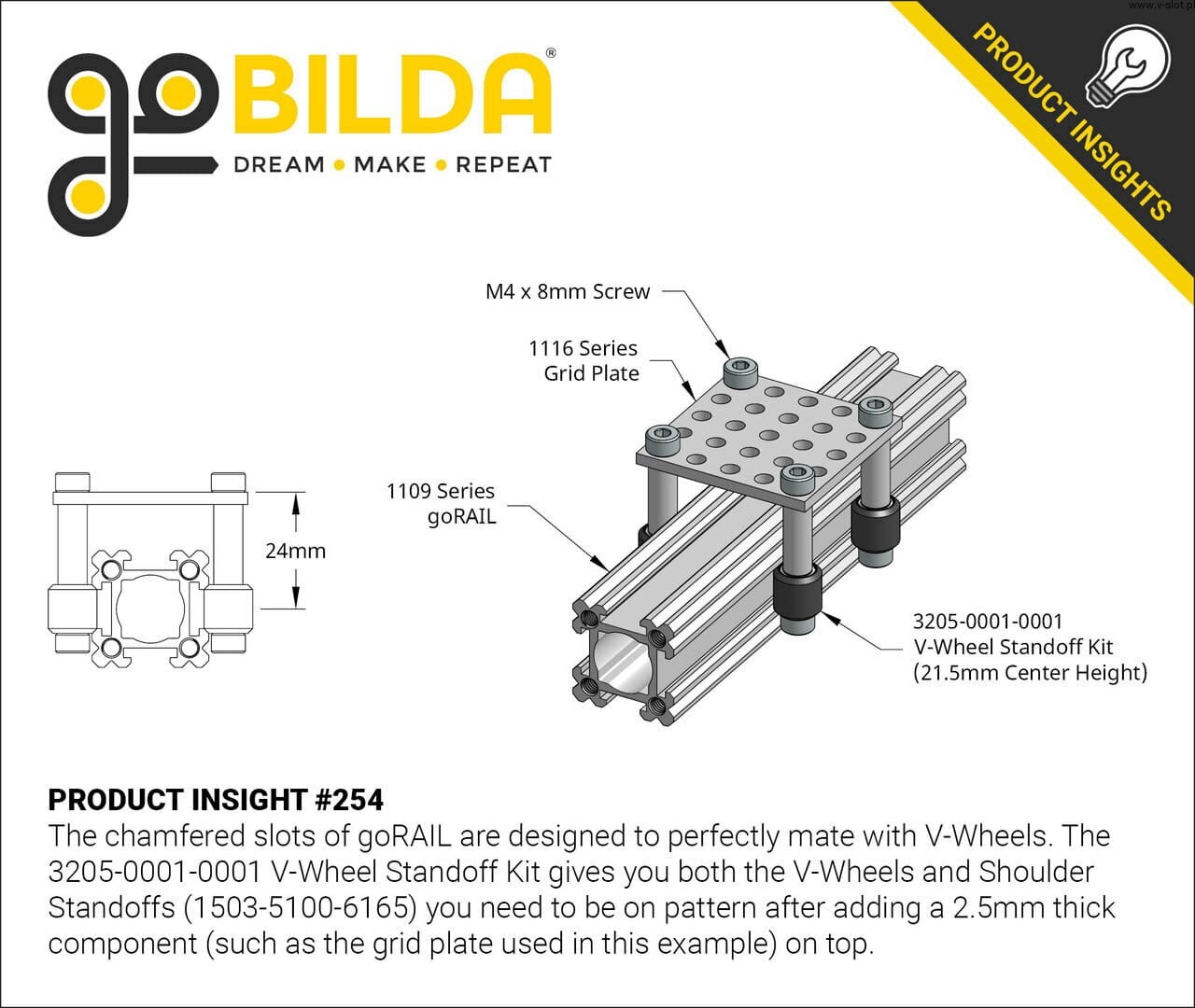 www.v-slot.p

goBILDA®
DREAM • MAKE • REPEAT

PRODUCT INSIGHTS

M4 x 8mm Screw

1116 Series
Grid Plate

1109 Series
goRAIL

24mm

3205-0001-0001
V-Wheel Standoff Kit
(21.5mm Center Height)

PRODUCT INSIGHT #254
The chamfered slots of goRAIL are designed to perfectly mate with V-Wheels. The 3205-0001-0001 V-Wheel Standoff Kit gives you both the V-Wheels and Shoulder Standoffs (1503-5100-6165) you need to be on pattern after adding a 2.5mm thick component (such as the grid plate used in this example) on top.